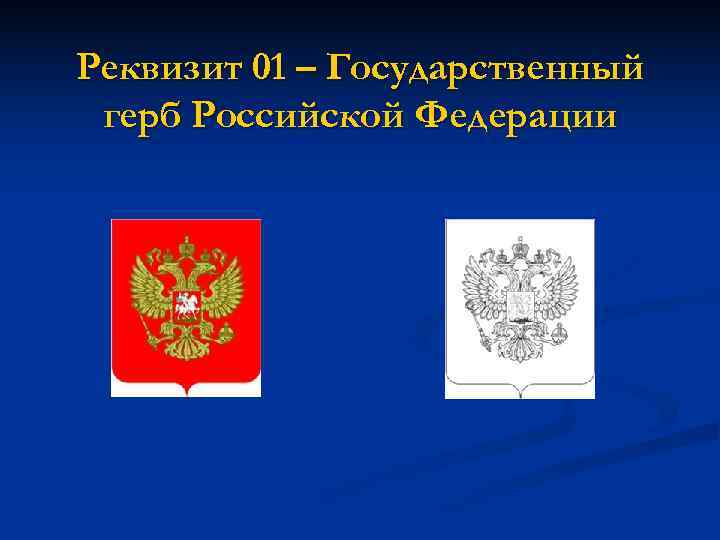 Реквизит 01 – Государственный герб Российской Федерации